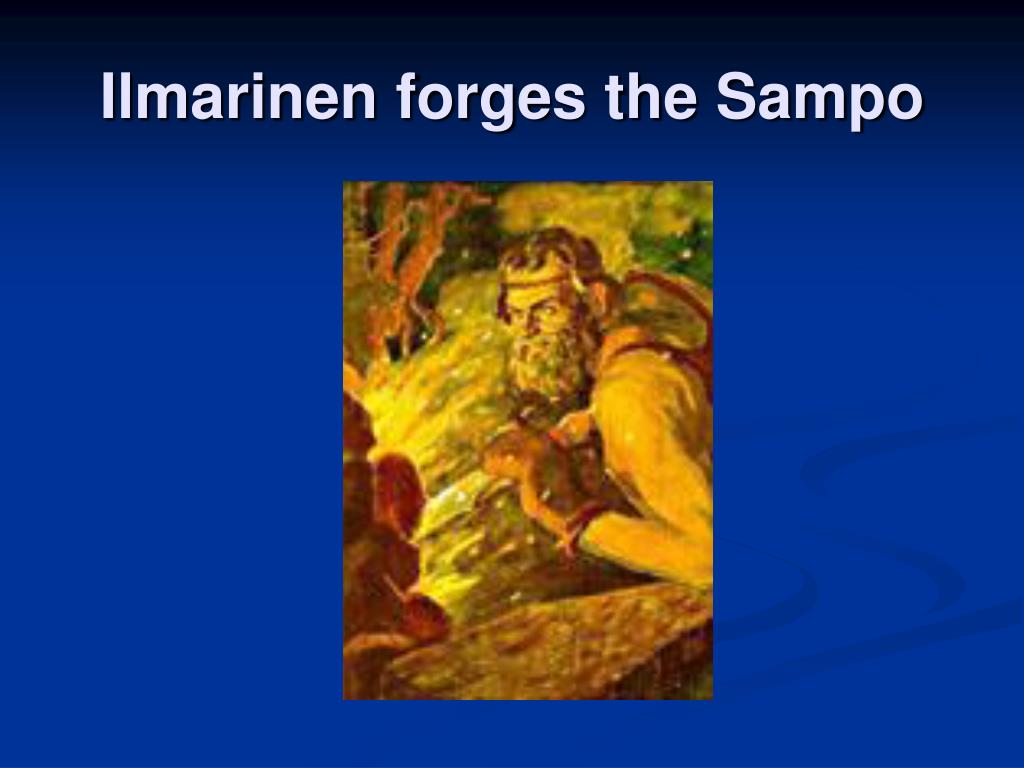 Ilmarinen forges the Sampo